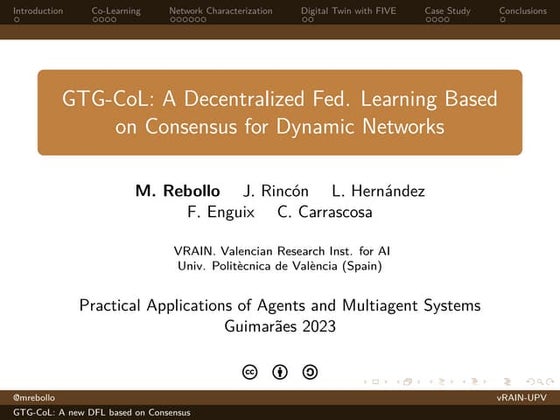 Introduction Co-Learning Network Characterization Digital Twin with FIVE Case Study Conclusions

GTG-CoL: A Decentralized Fed. Learning Based on Consensus for Dynamic Networks

M. Rebollo J. Rincón L. Hernández
F. Enguix C. Carrascosa

VRAIN. Valencian Research Inst. for AI
Univ. Politècnica de València (Spain)

Practical Applications of Agents and Multiagent Systems
Guimarães 2023

@mrebollo vRAIN-UPV
GTG-CoL: A new DFL based on Consensus